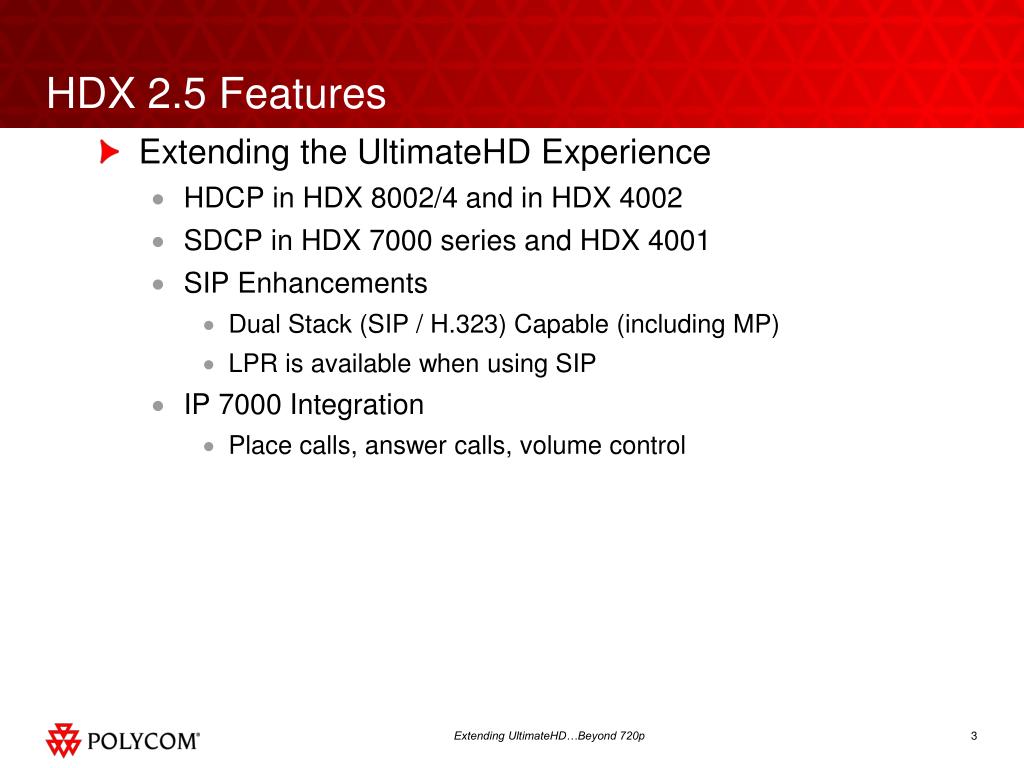 HDX 2.5 Features

Extending the UltimateHD Experience

- HDCP in HDX 8002/4 and in HDX 4002
- SDCP in HDX 7000 series and HDX 4001
- SIP Enhancements
  - Dual Stack (SIP / H.323) Capable (including MP)
  - LPR is available when using SIP
- IP 7000 Integration
  - Place calls, answer calls, volume control

POLYCOM®

Extending UltimateHD…Beyond 720p

3